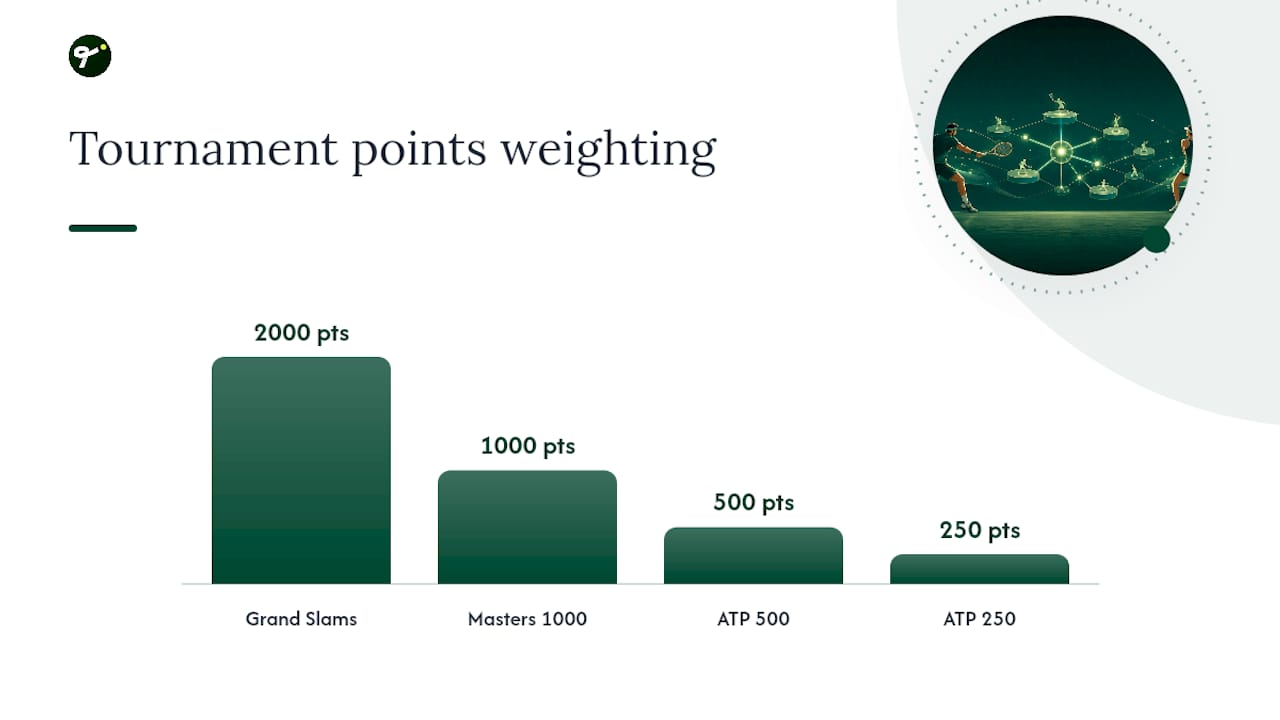 Tournament points weighting

2000 pts

1000 pts

500 pts

250 pts

Grand Slams

Masters 1000

ATP 500

ATP 250